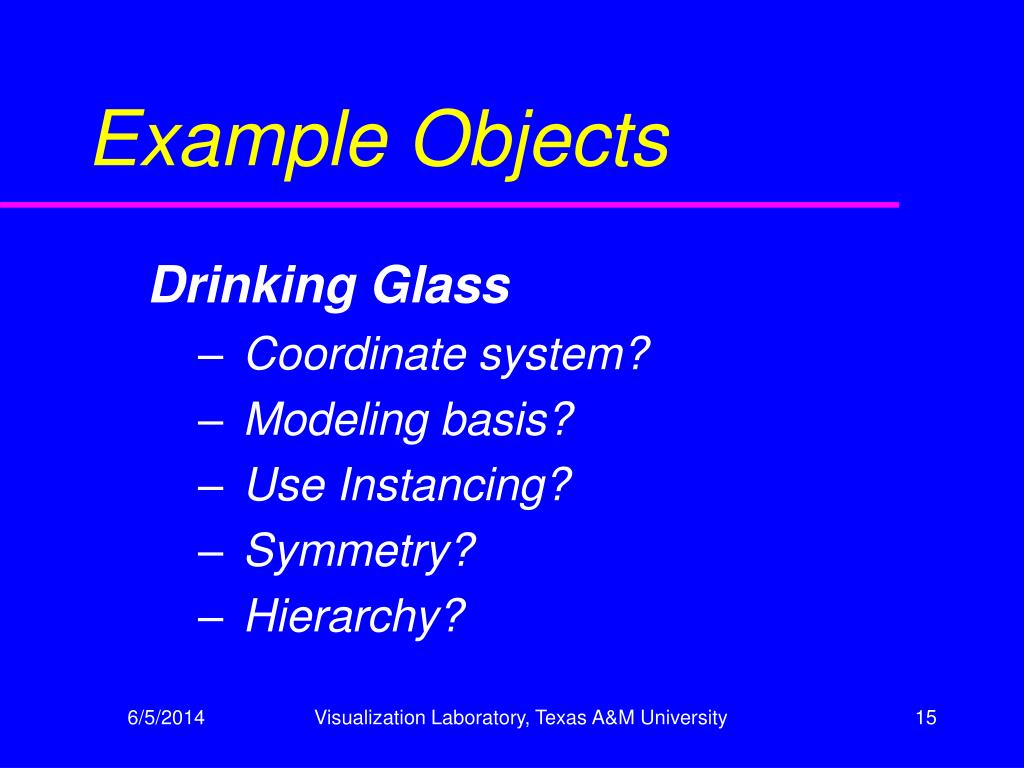 Example Objects

Drinking Glass

– Coordinate system?
– Modeling basis?
– Use Instancing?
– Symmetry?
– Hierarchy?

6/5/2014 Visualization Laboratory, Texas A&M University 15